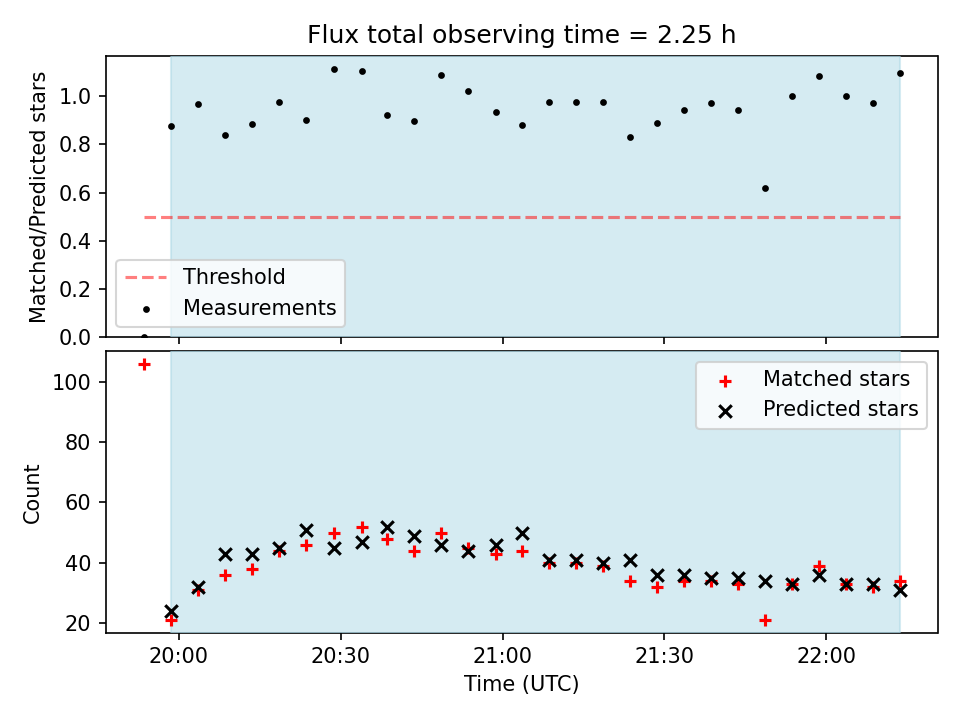 Flux total observing time = 2.25 h

Matched/Predicted stars

1.0
0.8
0.6
0.4
0.2
0.0

Threshold
Measurements

Count

100
80
60
40
20

Matched stars
Predicted stars

20:00
20:30
21:00
21:30
22:00

Time (UTC)